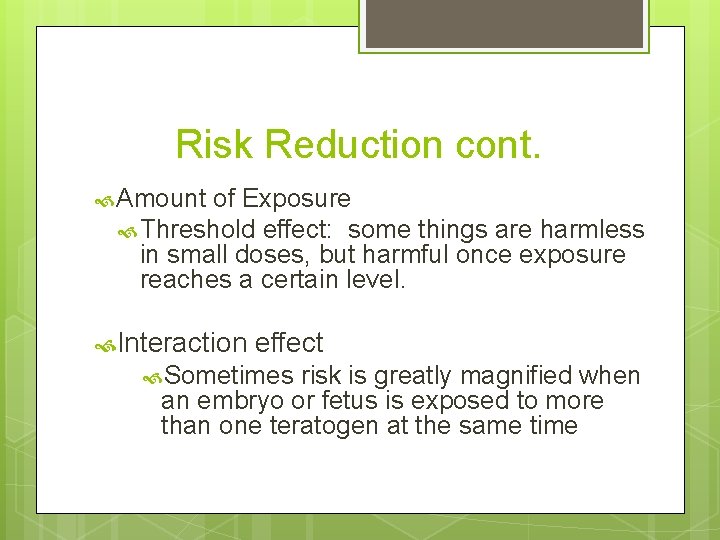 Risk Reduction cont.

Amount of Exposure

Threshold effect: some things are harmless in small doses, but harmful once exposure reaches a certain level.

Interaction effect

Sometimes risk is greatly magnified when an embryo or fetus is exposed to more than one teratogen at the same time